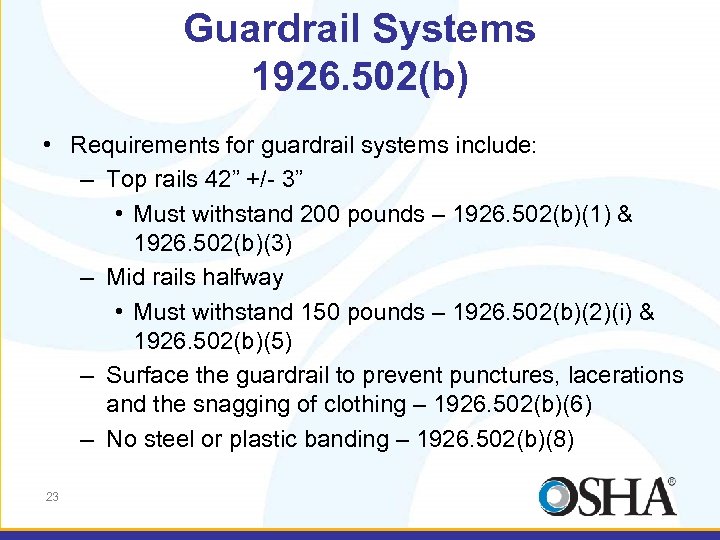 Guardrail Systems
1926.502(b)

• Requirements for guardrail systems include:
– Top rails 42” +/- 3”
• Must withstand 200 pounds – 1926.502(b)(1) & 1926.502(b)(3)
– Mid rails halfway
• Must withstand 150 pounds – 1926.502(b)(2)(i) & 1926.502(b)(5)
– Surface the guardrail to prevent punctures, lacerations and the snagging of clothing – 1926.502(b)(6)
– No steel or plastic banding – 1926.502(b)(8)

23

OSHA®